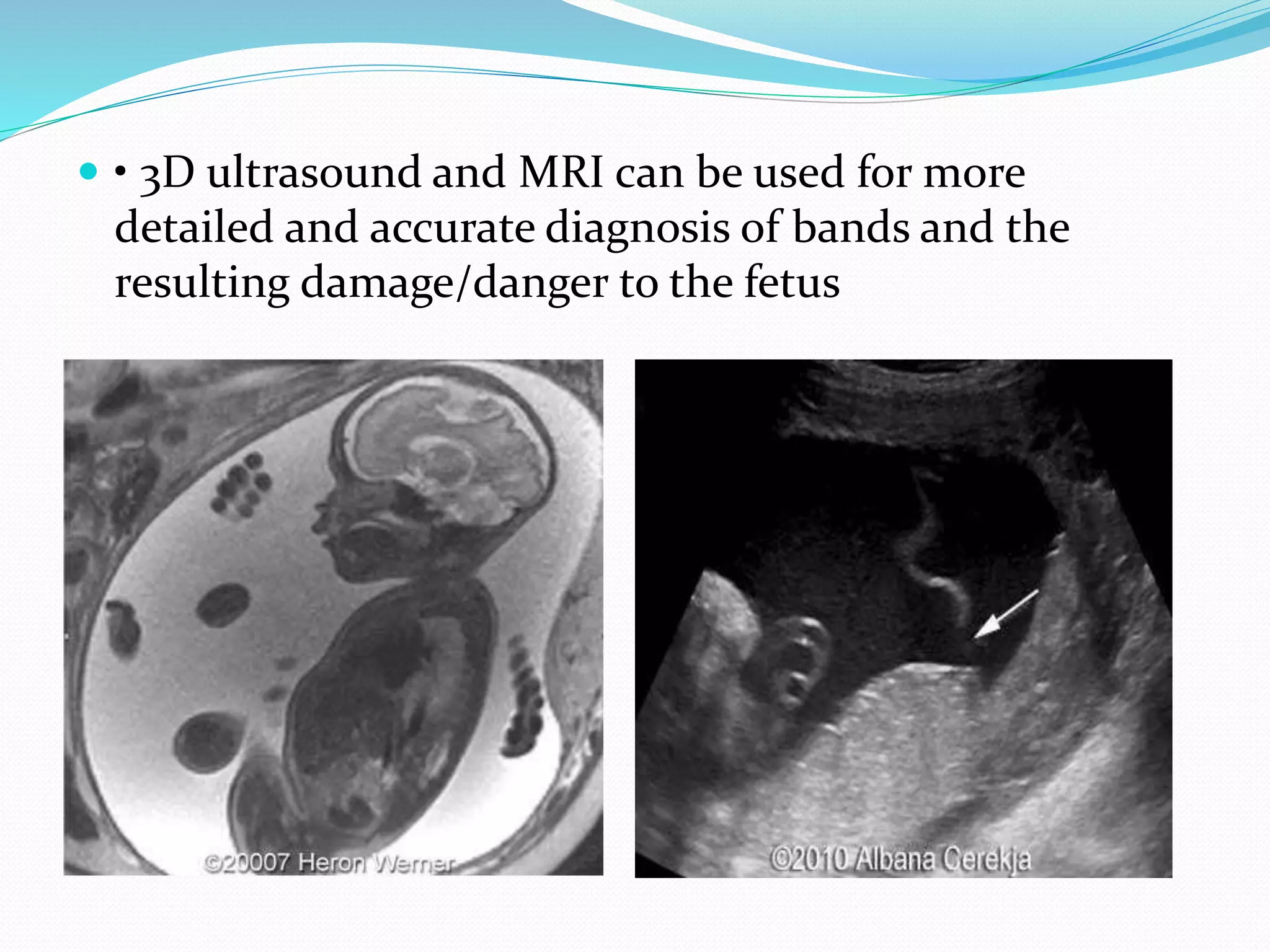 • 3D ultrasound and MRI can be used for more detailed and accurate diagnosis of bands and the resulting damage/danger to the fetus

©20007 Heron Werner

©2010 Albana Cerekja